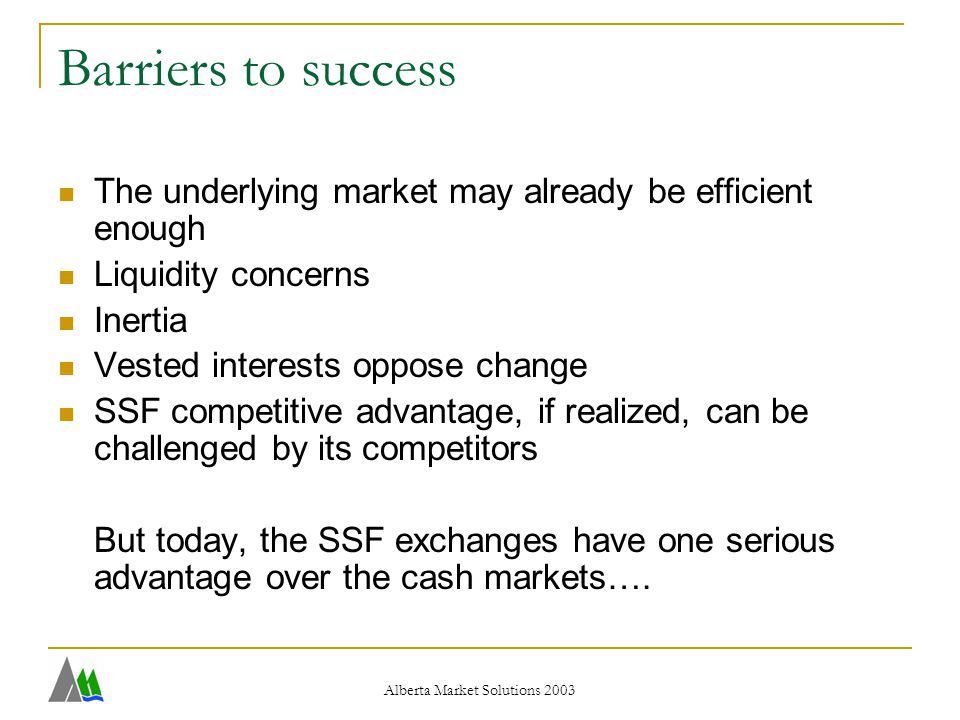 Barriers to success

- The underlying market may already be efficient enough
- Liquidity concerns
- Inertia
- Vested interests oppose change
- SSF competitive advantage, if realized, can be challenged by its competitors

But today, the SSF exchanges have one serious advantage over the cash markets….

Alberta Market Solutions 2003